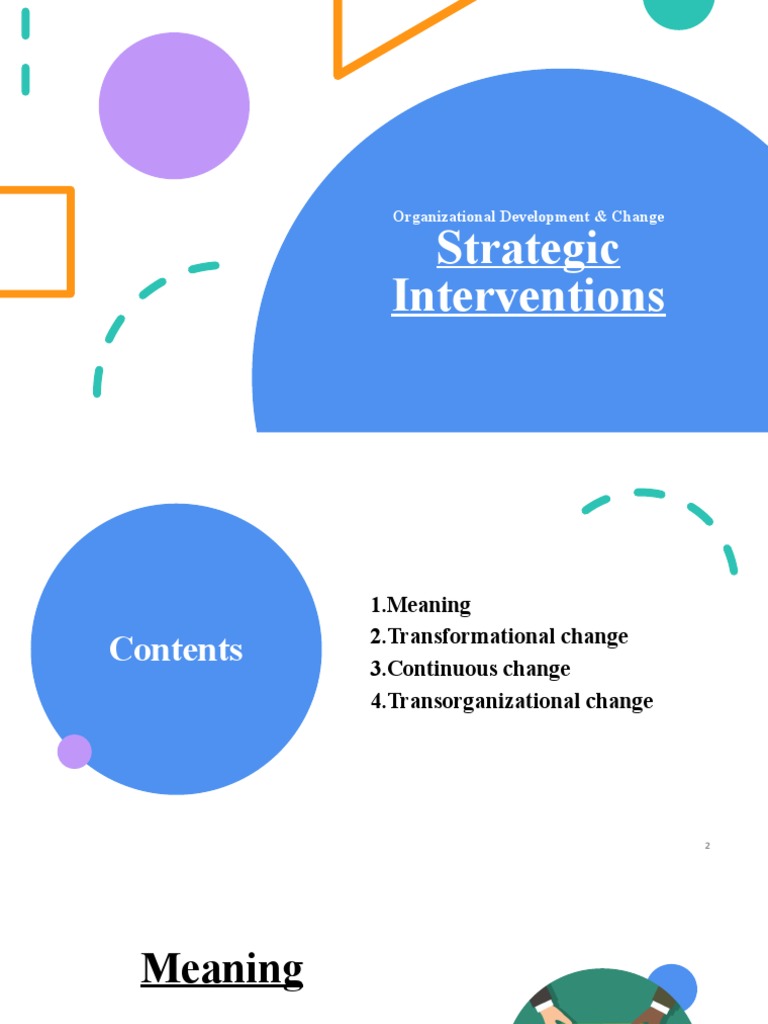 Organizational Development & Change

Strategic Interventions

Contents

1.Meaning
2.Transformational change
3.Continuous change
4.Transorganizational change

2

Meaning